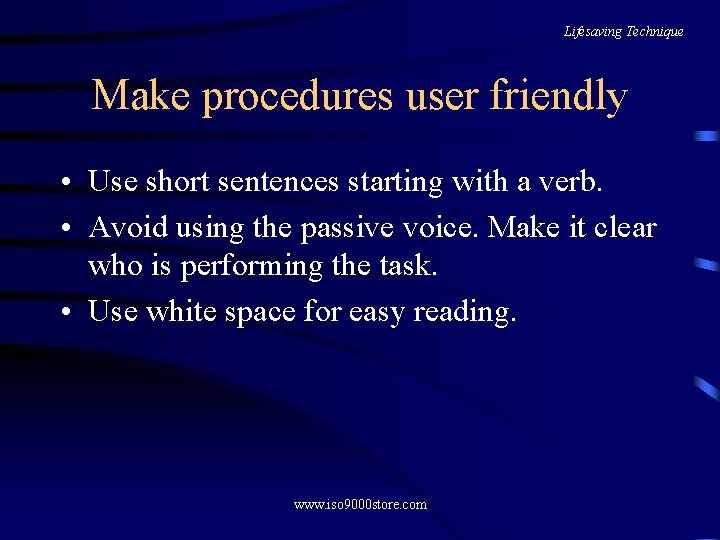 Lifesaving Technique

Make procedures user friendly

• Use short sentences starting with a verb.
• Avoid using the passive voice. Make it clear who is performing the task.
• Use white space for easy reading.

www.iso9000store.com